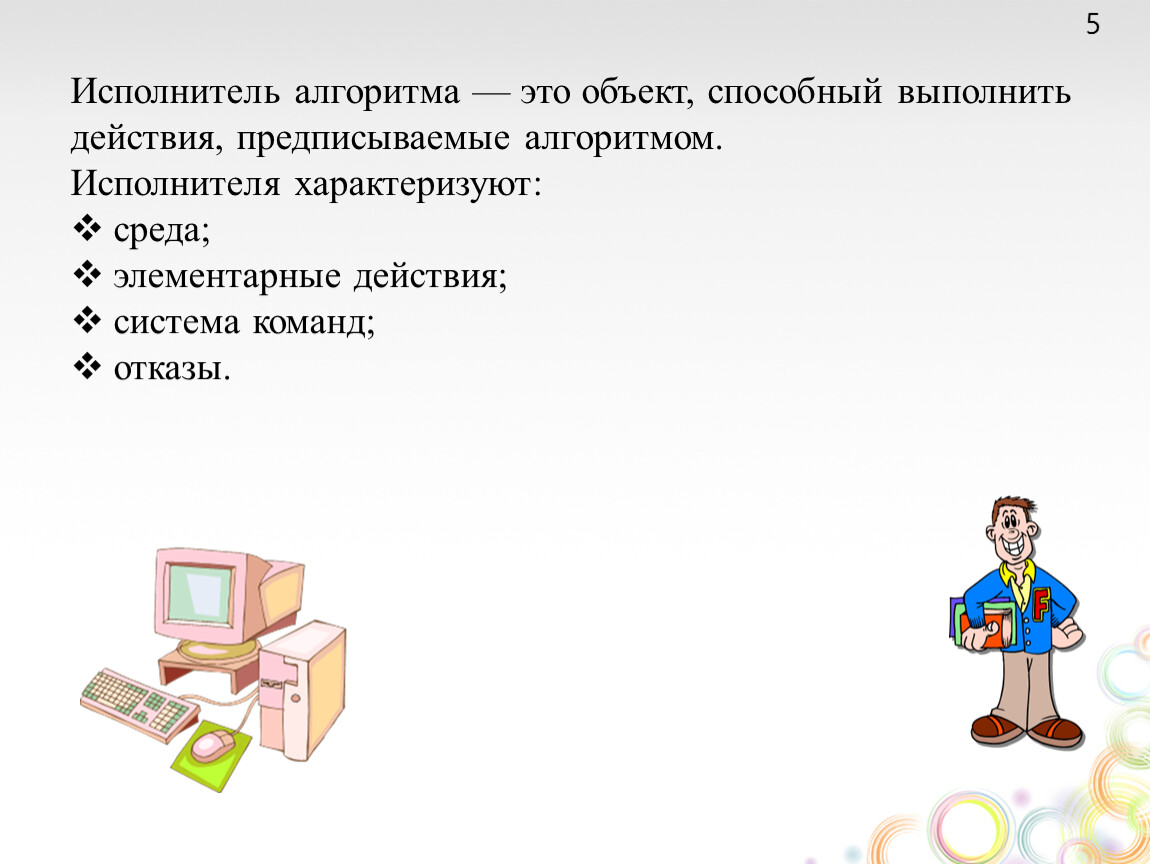 5

Исполнитель алгоритма — это объект, способный выполнить действия, предписываемые алгоритмом.

Исполнителя характеризуют:

❖ среда;
❖ элементарные действия;
❖ система команд;
❖ отказы.

F